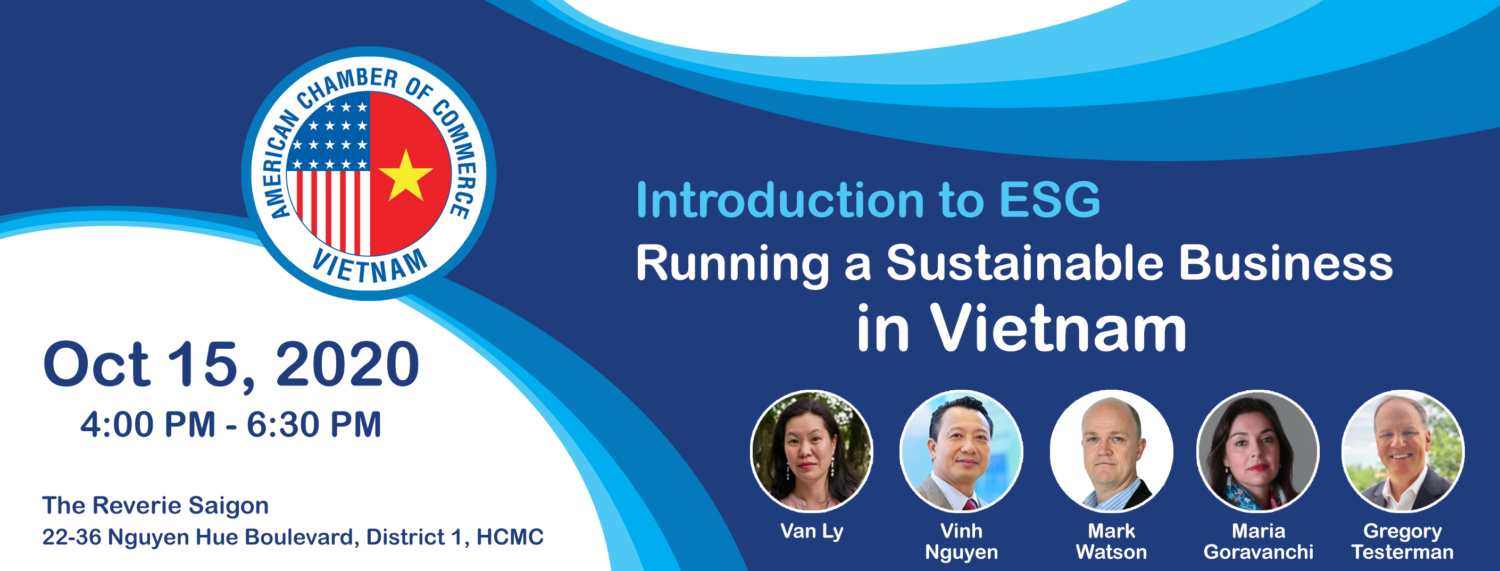 AMERICAN CHAMBER OF COMMERCE
VIETNAM

Introduction to ESG
Running a Sustainable Business in Vietnam

Oct 15, 2020
4:00 PM - 6:30 PM

The Reverie Saigon
22-36 Nguyen Hue Boulevard, District 1, HCMC

Van Ly

Vinh Nguyen

Mark Watson

Maria Goravanchi

Gregory Testerman